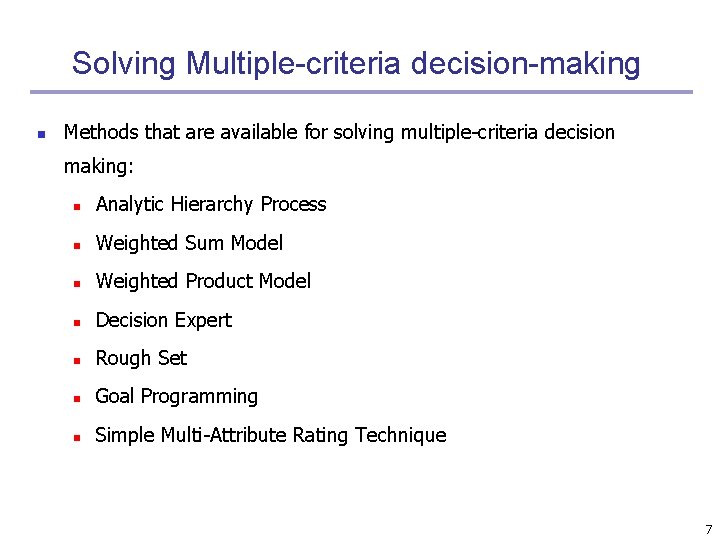 Solving Multiple-criteria decision-making

- Methods that are available for solving multiple-criteria decision making:
  - Analytic Hierarchy Process
  - Weighted Sum Model
  - Weighted Product Model
  - Decision Expert
  - Rough Set
  - Goal Programming
  - Simple Multi-Attribute Rating Technique

7